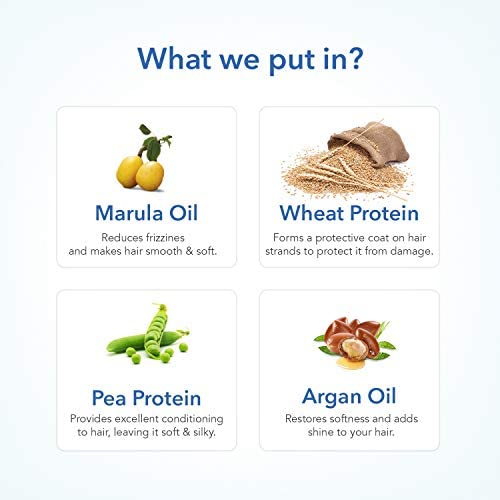 What we put in?

Marula Oil
Reduces frizzines and makes hair smooth & soft.

Wheat Protein
Forms a protective coat on hair strands to protect it from damage.

Pea Protein
Provides excellent conditioning to hair, leaving it soft & silky.

Argan Oil
Restores softness and adds shine to your hair.